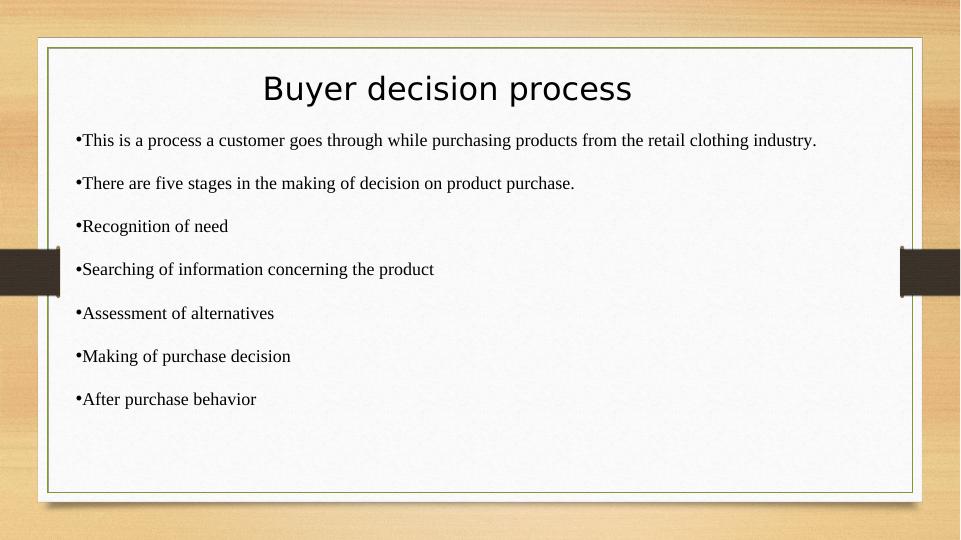 Buyer decision process

•This is a process a customer goes through while purchasing products from the retail clothing industry.

•There are five stages in the making of decision on product purchase.

•Recognition of need

•Searching of information concerning the product

•Assessment of alternatives

•Making of purchase decision

•After purchase behavior